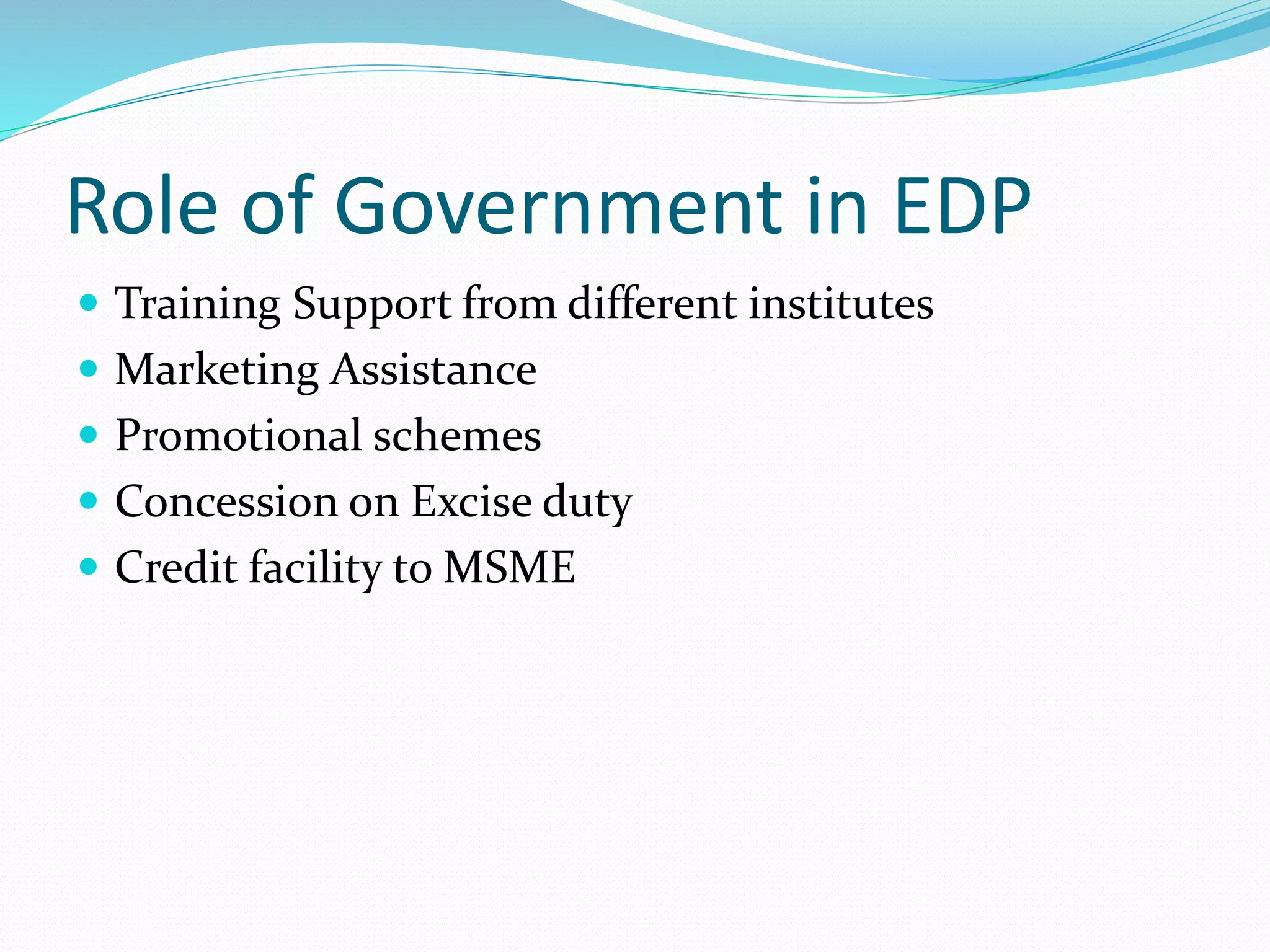 Role of Government in EDP

- Training Support from different institutes
- Marketing Assistance
- Promotional schemes
- Concession on Excise duty
- Credit facility to MSME